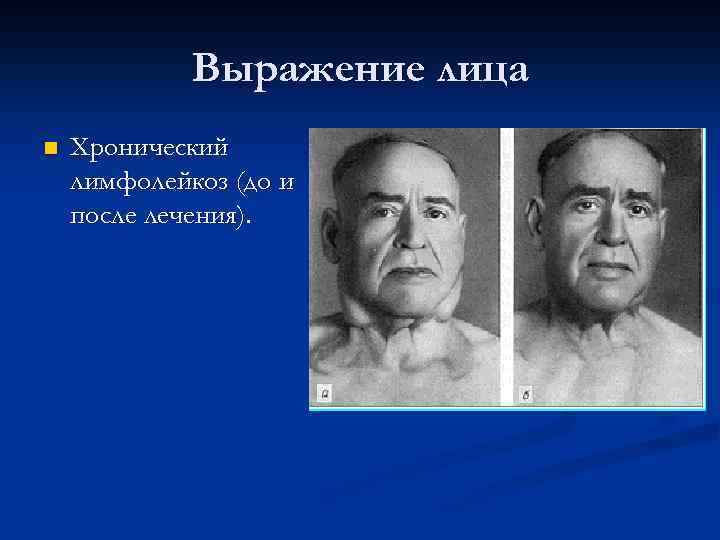 Выражение лица

Хронический лимфолейкоз (до и после лечения).

а

б